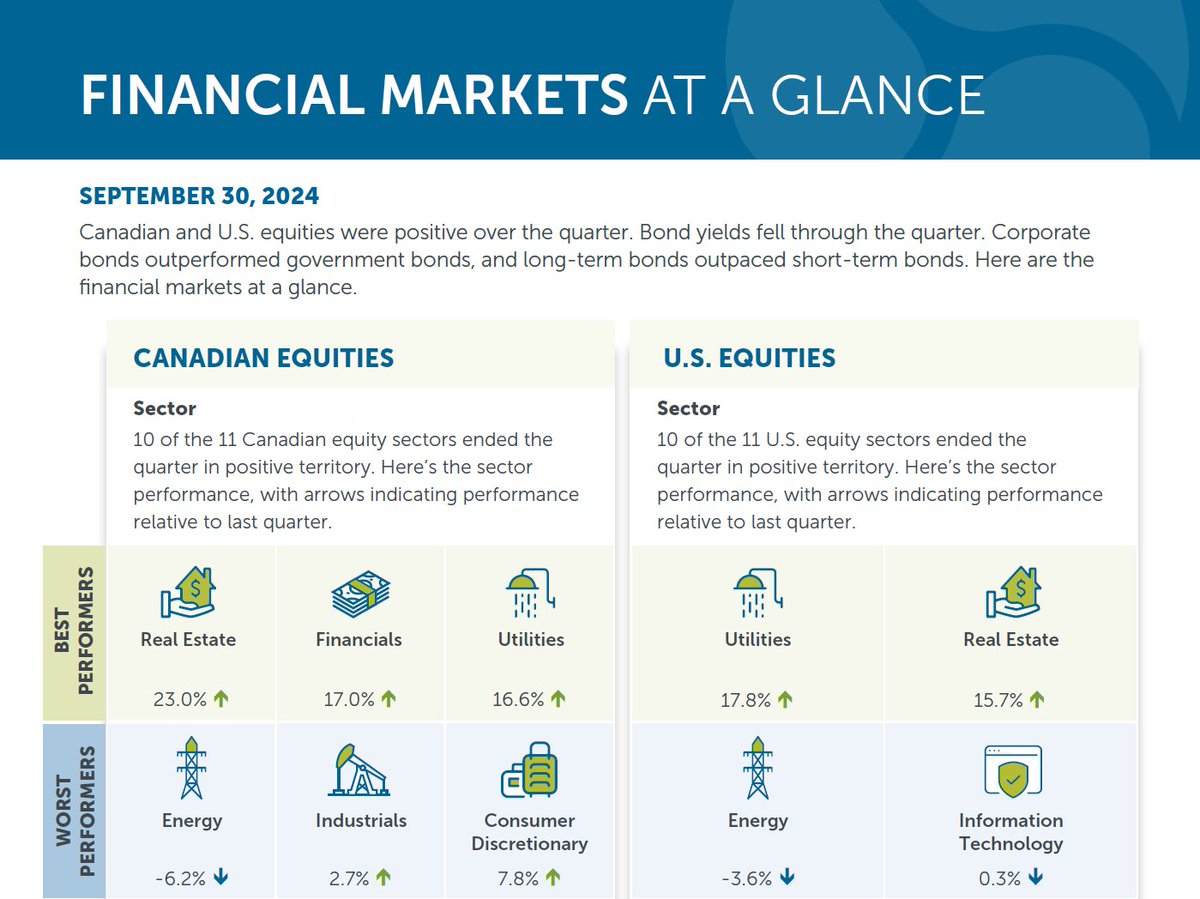 FINANCIAL MARKETS AT A GLANCE

SEPTEMBER 30, 2024

Canadian and U.S. equities were positive over the quarter. Bond yields fell through the quarter. Corporate bonds outperformed government bonds, and long-term bonds outpaced short-term bonds. Here are the financial markets at a glance.

CANADIAN EQUITIES

Sector
10 of the 11 Canadian equity sectors ended the quarter in positive territory. Here's the sector performance, with arrows indicating performance relative to last quarter.

BEST PERFORMERS

Real Estate
23.0% ↑

Financials
17.0% ↑

Utilities
16.6% ↑

WORST PERFORMERS

Energy
-6.2% ↓

Industrials
2.7% ↑

Consumer Discretionary
7.8% ↑

U.S. EQUITIES

Sector
10 of the 11 U.S. equity sectors ended the quarter in positive territory. Here's the sector performance, with arrows indicating performance relative to last quarter.

Utilities
17.8% ↑

Real Estate
15.7% ↑

Energy
-3.6% ↓

Information Technology
0.3% ↓